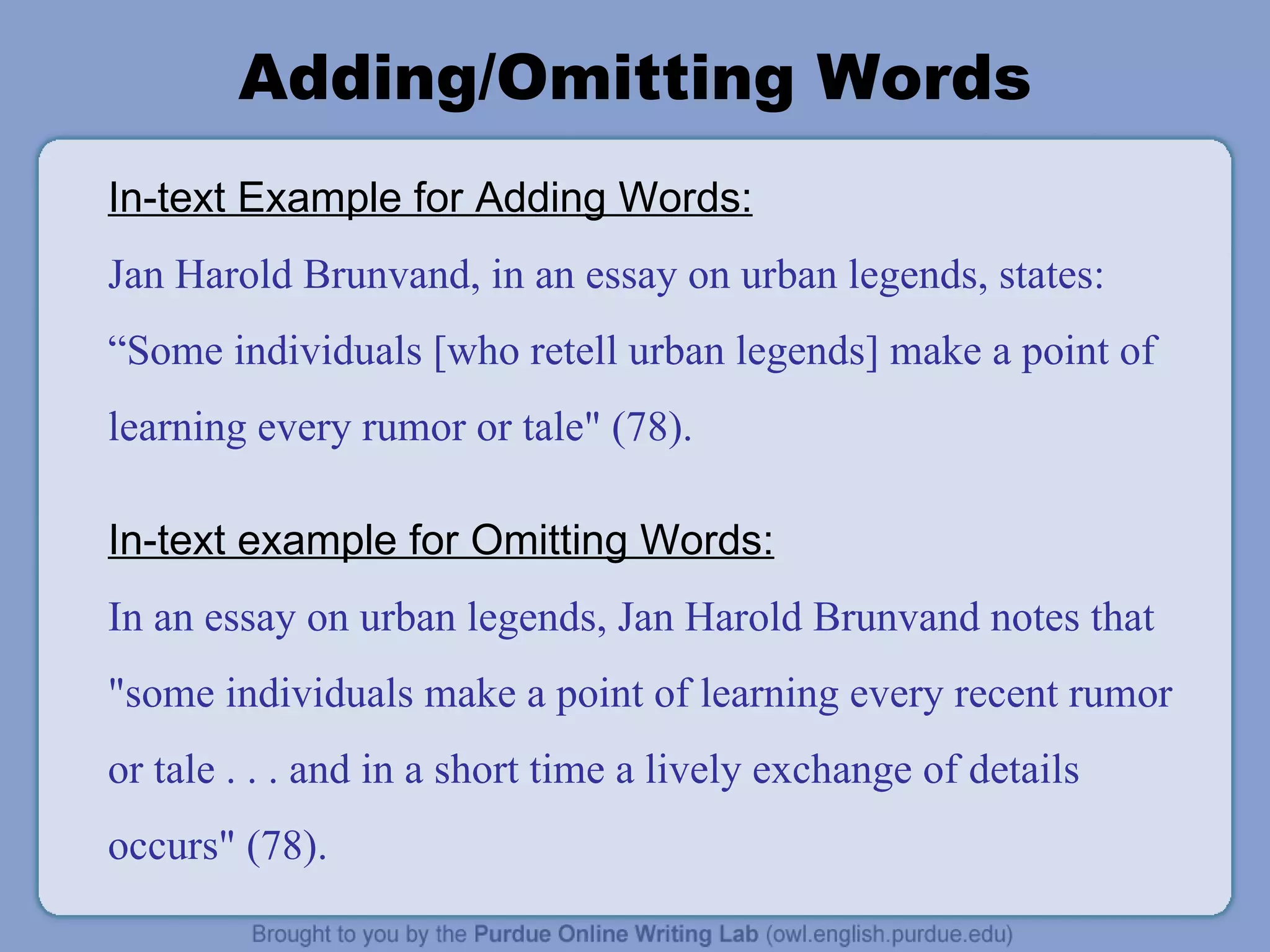 Adding/Omitting Words

In-text Example for Adding Words:

Jan Harold Brunvand, in an essay on urban legends, states: “Some individuals [who retell urban legends] make a point of learning every rumor or tale" (78).

In-text example for Omitting Words:

In an essay on urban legends, Jan Harold Brunvand notes that "some individuals make a point of learning every recent rumor or tale . . . and in a short time a lively exchange of details occurs" (78).

Brought to you by the Purdue Online Writing Lab (owl.english.purdue.edu)